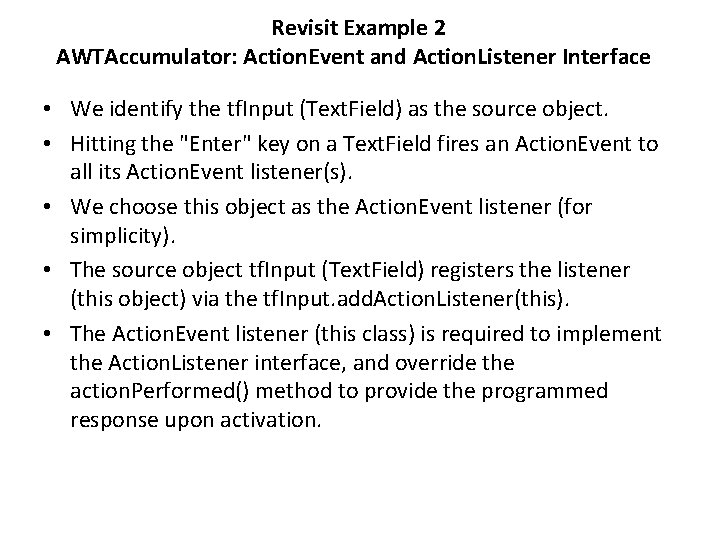 Revisit Example 2
AWTAccumulator: ActionEvent and ActionListener Interface

• We identify the tfInput (TextField) as the source object.
• Hitting the "Enter" key on a TextField fires an ActionEvent to all its ActionEvent listener(s).
• We choose this object as the ActionEvent listener (for simplicity).
• The source object tfInput (TextField) registers the listener (this object) via the tfInput.addActionListener(this).
• The ActionEvent listener (this class) is required to implement the ActionListener interface, and override the actionPerformed() method to provide the programmed response upon activation.